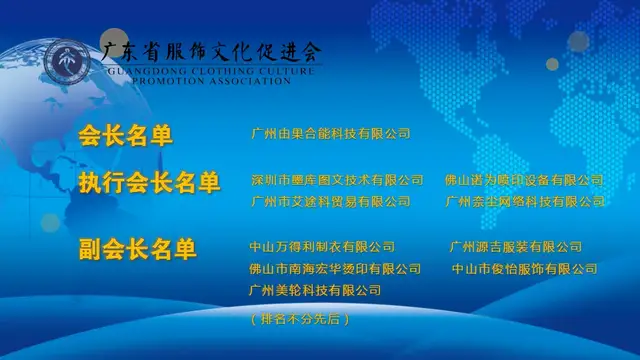 广东省服饰文化促进会
GUANGDONG CLOTHING CULTURE PROMOTION ASSOCIATION

会长名单
广州由果合能科技有限公司

执行会长名单
深圳市墨库图文技术有限公司
佛山诺为喷印设备有限公司
广州市艾途科贸易有限公司
广州奈尘网络科技有限公司

副会长名单
中山万得利制衣有限公司
广州源吉服装有限公司
佛山市南海宏华烫印有限公司
中山市俊怡服饰有限公司
广州美轮科技有限公司

（排名不分先后）